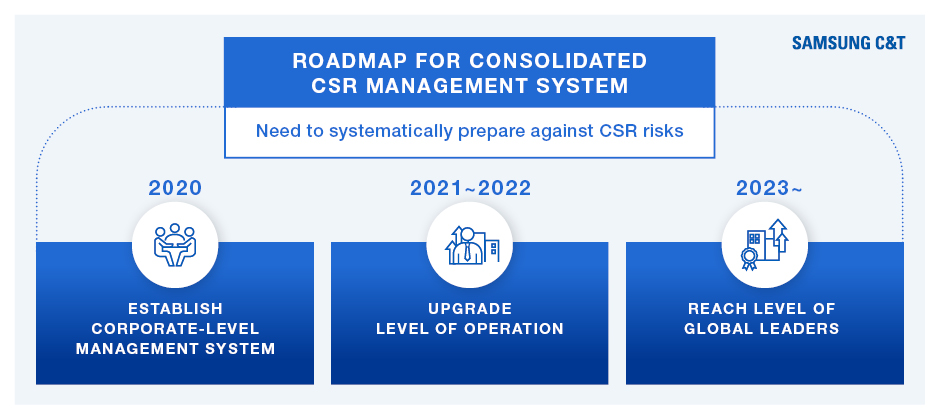 SAMSUNG C&T

ROADMAP FOR CONSOLIDATED CSR MANAGEMENT SYSTEM

Need to systematically prepare against CSR risks

2020

ESTABLISH CORPORATE-LEVEL MANAGEMENT SYSTEM

2021~2022

UPGRADE LEVEL OF OPERATION

2023~

REACH LEVEL OF GLOBAL LEADERS